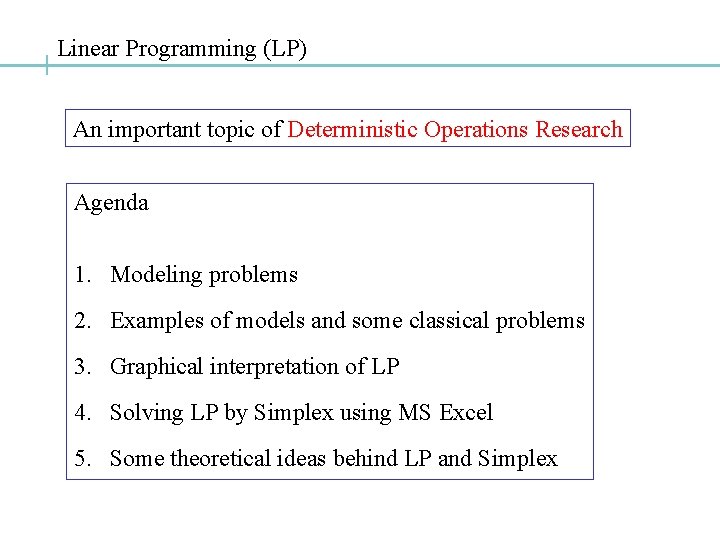 Linear Programming (LP)

An important topic of Deterministic Operations Research

Agenda

1. Modeling problems
2. Examples of models and some classical problems
3. Graphical interpretation of LP
4. Solving LP by Simplex using MS Excel
5. Some theoretical ideas behind LP and Simplex